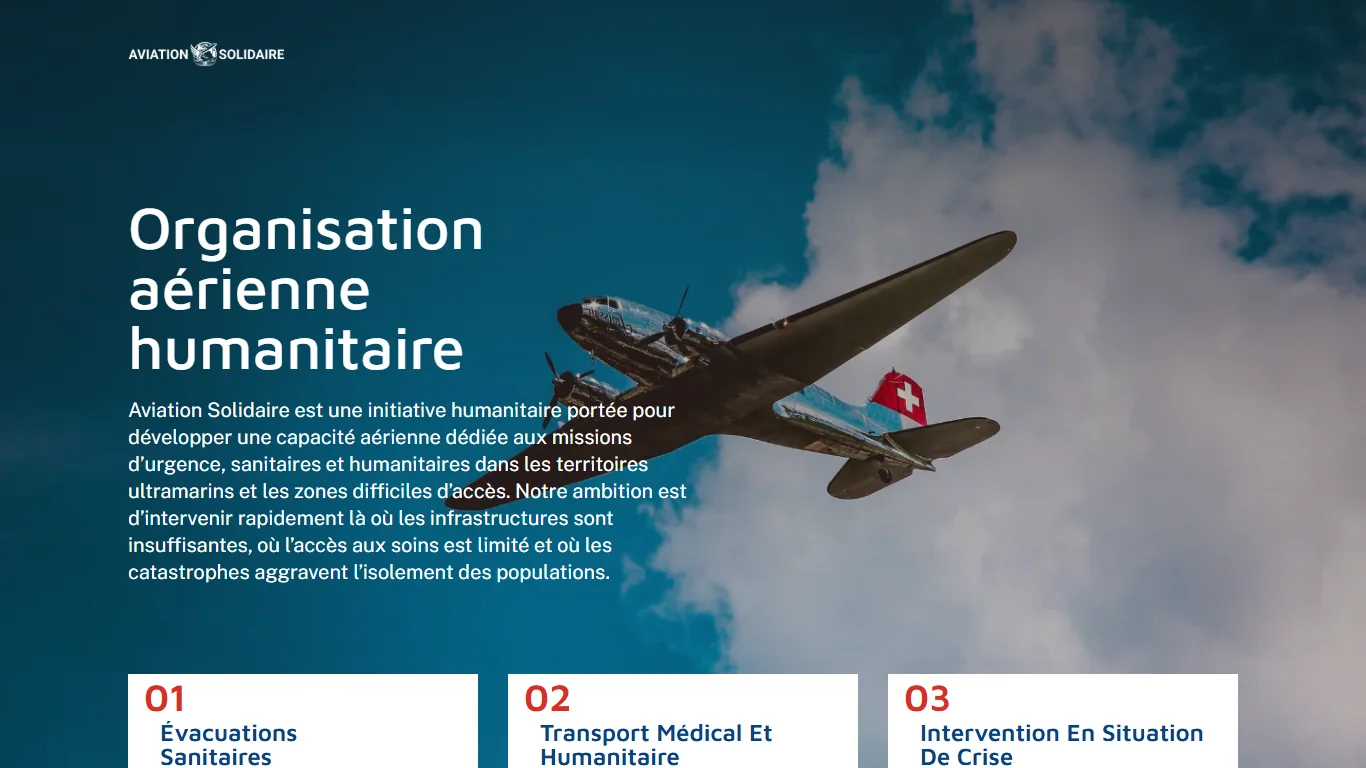 AVIATION SOLIDAIRE

Organisation aérienne humanitaire

Aviation Solidaire est une initiative humanitaire portée pour développer une capacité aérienne dédiée aux missions d'urgence, sanitaires et humanitaires dans les territoires ultramarins et les zones difficiles d'accès. Notre ambition est d'intervenir rapidement là où les infrastructures sont insuffisantes, où l'accès aux soins est limité et où les catastrophes aggravent l'isolement des populations.

01
Évacuations Sanitaires

02
Transport Médical Et Humanitaire

03
Intervention En Situation De Crise